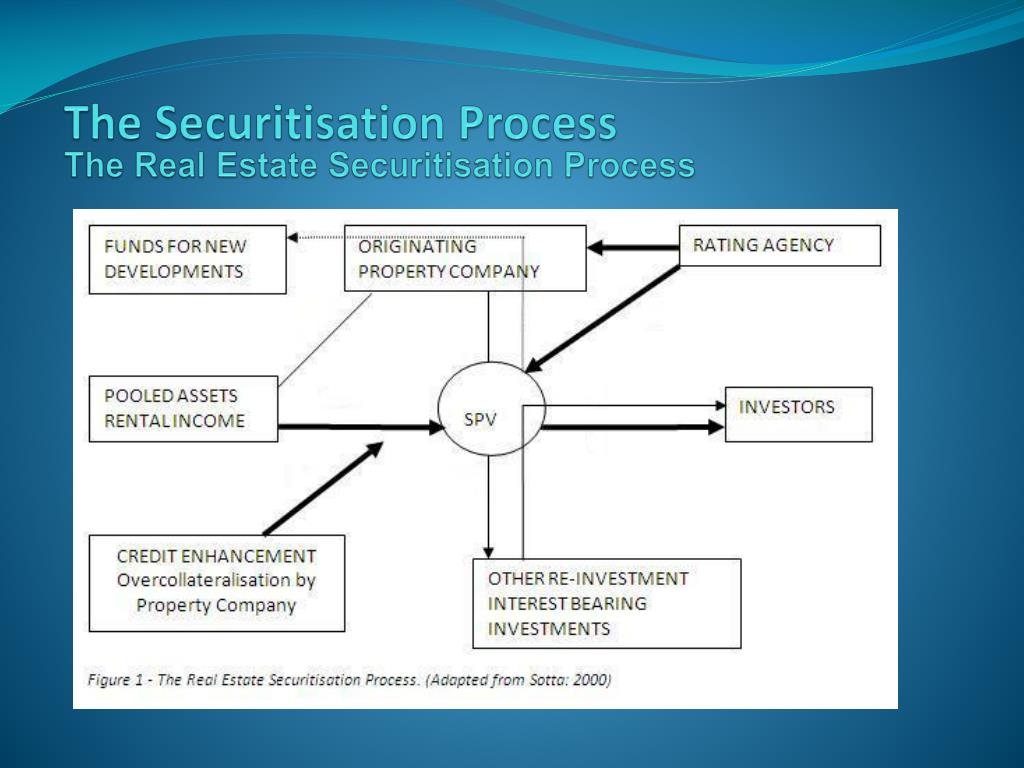 The Securitisation Process
The Real Estate Securitisation Process

FUNDS FOR NEW DEVELOPMENTS

ORIGINATING PROPERTY COMPANY

RATING AGENCY

POOLED ASSETS RENTAL INCOME

SPV

INVESTORS

CREDIT ENHANCEMENT Overcollateralisation by Property Company

OTHER RE-INVESTMENT INTEREST BEARING INVESTMENTS

Figure 1 - The Real Estate Securitisation Process. (Adapted from Sotta: 2000)